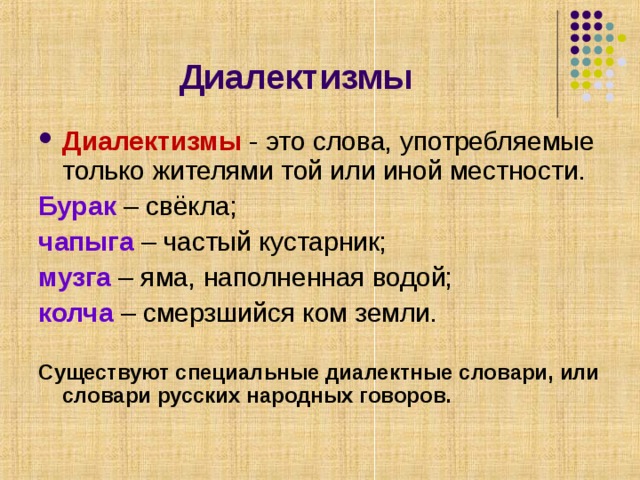 Диалектизмы

• Диалектизмы - это слова, употребляемые только жителями той или иной местности.

Бурак – свёкла;

чапыга – частый кустарник;

музга – яма, наполненная водой;

колча – смерзшийся ком земли.

Существуют специальные диалектные словари, или словари русских народных говоров.